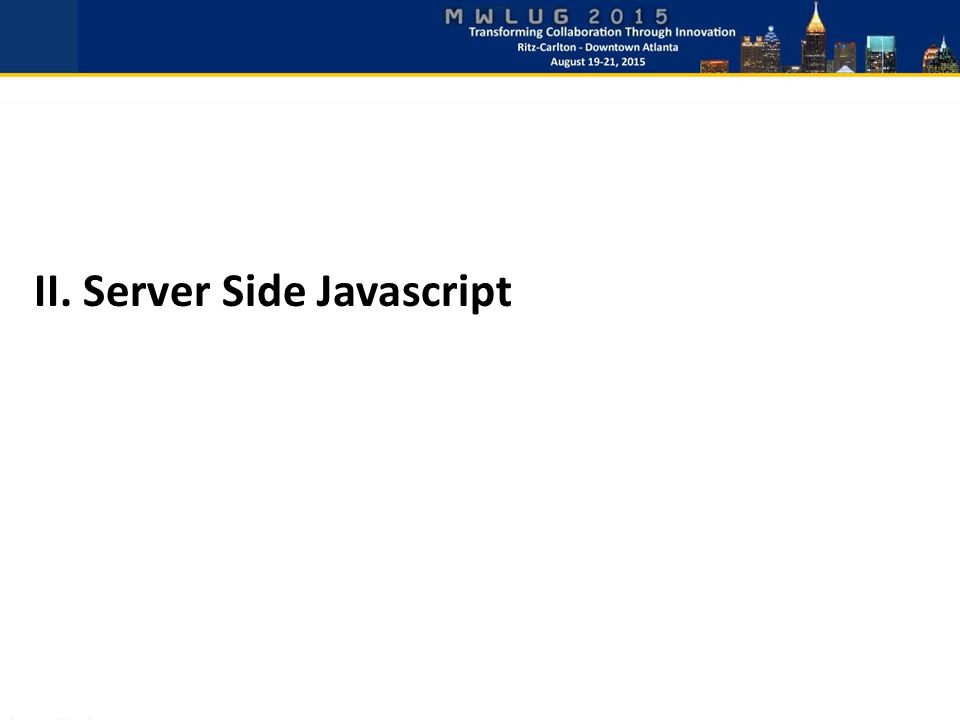 MWLUG 2015
Transforming Collaboration Through Innovation
Ritz-Carlton - Downtown Atlanta
August 19-21, 2015

II. Server Side Javascript